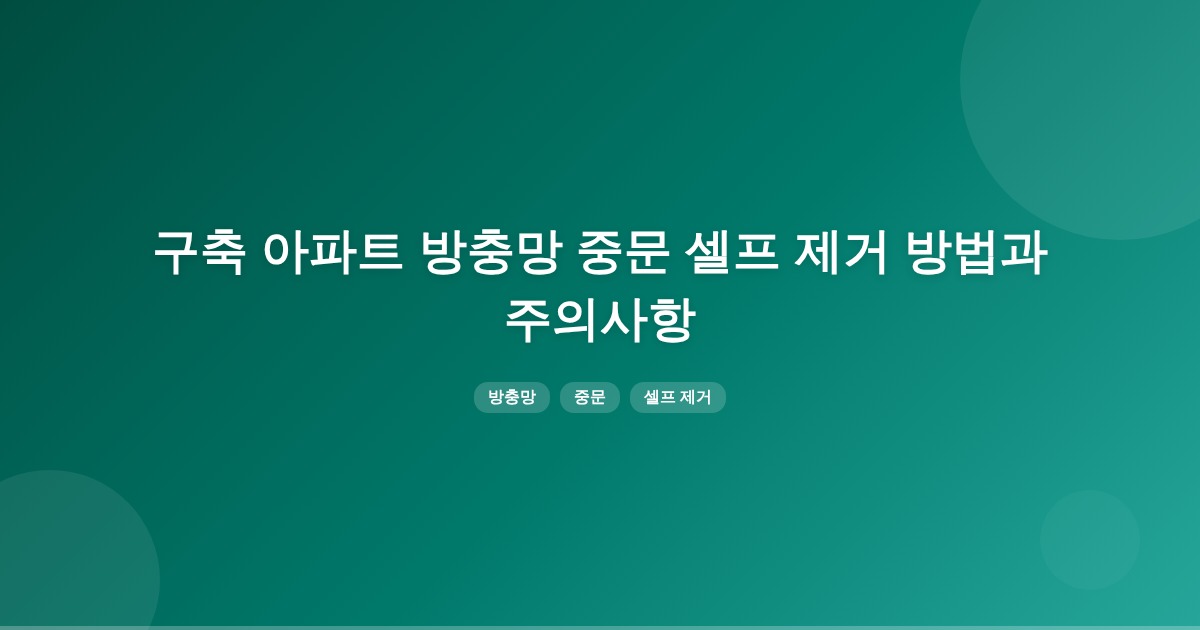 구축 아파트 방충망 중문 셀프 제거 방법과 주의사항

방충망 중문 셀프 제거